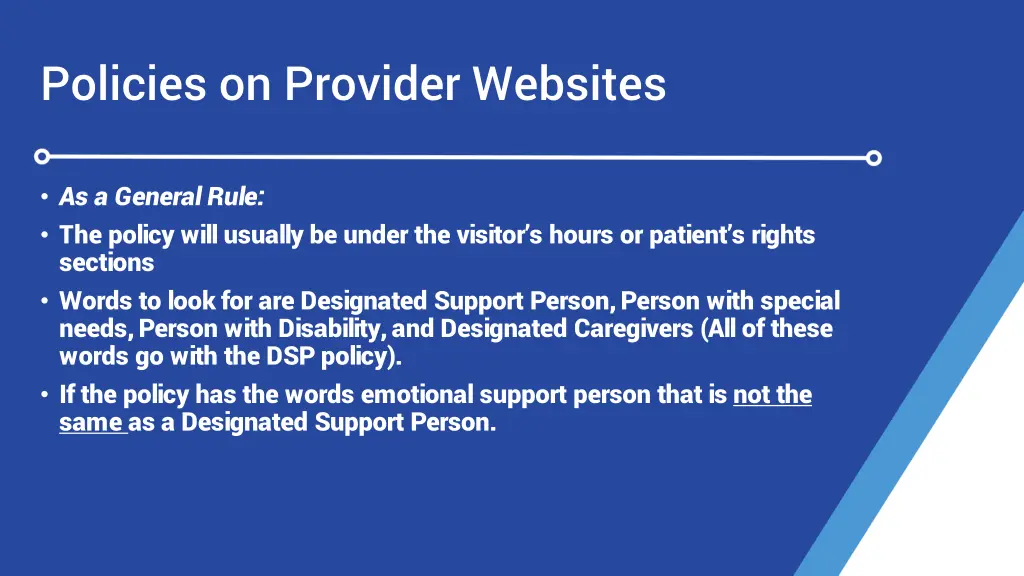 Policies on Provider Websites

• As a General Rule:
• The policy will usually be under the visitor's hours or patient's rights sections
• Words to look for are Designated Support Person, Person with special needs, Person with Disability, and Designated Caregivers (All of these words go with the DSP policy).
• If the policy has the words emotional support person that is not the same as a Designated Support Person.